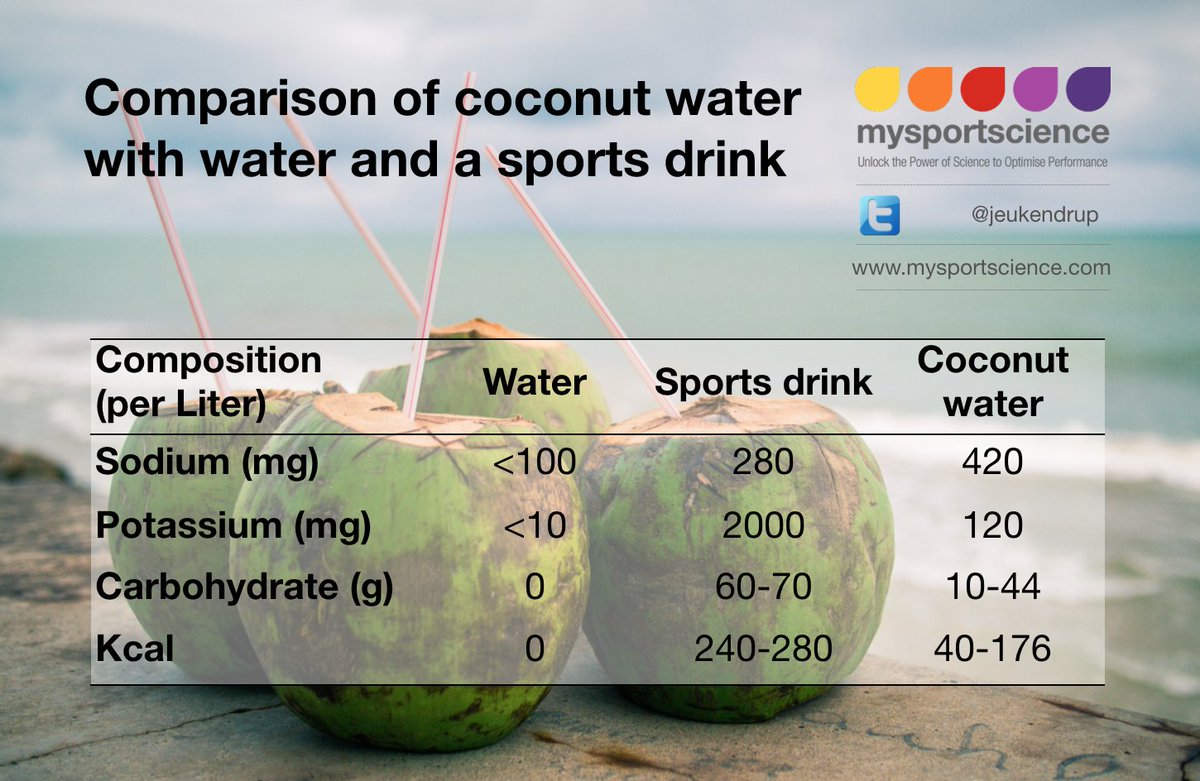 Comparison of coconut water with water and a sports drink

mysportscience
Unlock the Power of Science to Optimise Performance

@jeukendrup

www.mysportscience.com

| Composition (per Liter) | Water | Sports drink | Coconut water |
|---|---|---|---|
| Sodium (mg) | <100 | 280 | 420 |
| Potassium (mg) | <10 | 2000 | 120 |
| Carbohydrate (g) | 0 | 60-70 | 10-44 |
| Kcal | 0 | 240-280 | 40-176 |